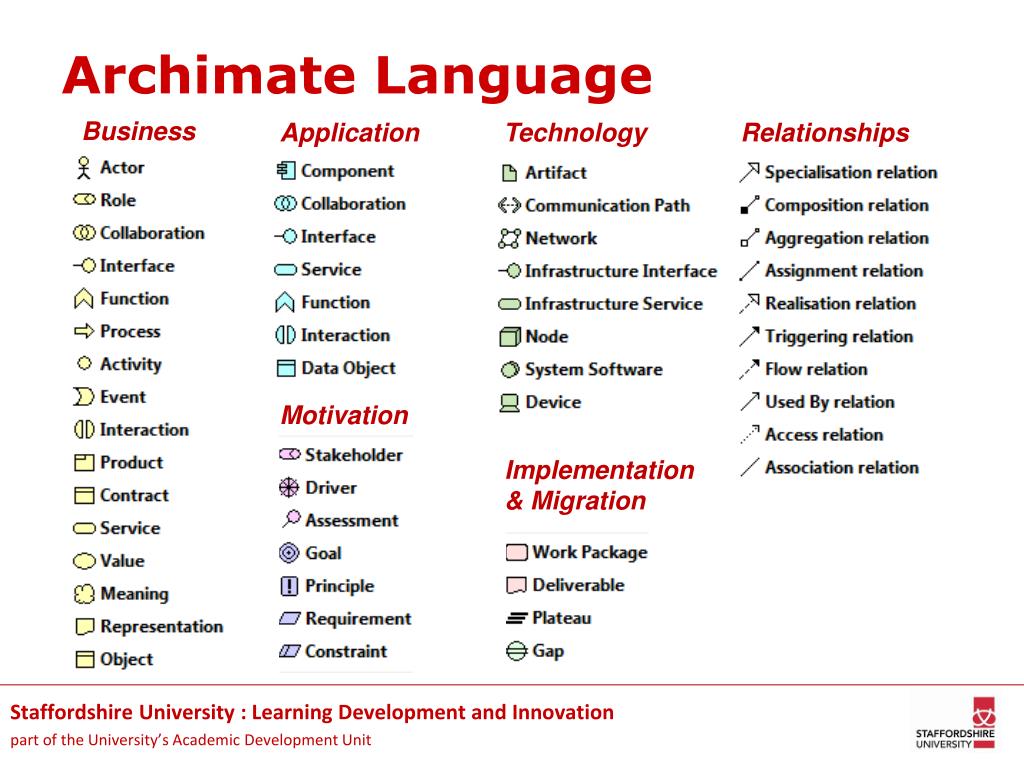 Archimate Language

Business

Actor
Role
Collaboration
Interface
Function
Process
Activity
Event
Interaction
Product
Contract
Service
Value
Meaning
Representation
Object

Application

Component
Collaboration
Interface
Service
Function
Interaction
Data Object

Motivation

Stakeholder
Driver
Assessment
Goal
Principle
Requirement
Constraint

Technology

Artifact
Communication Path
Network
Infrastructure Interface
Infrastructure Service
Node
System Software
Device

Implementation & Migration

Work Package
Deliverable
Plateau
Gap

Relationships

Specialisation relation
Composition relation
Aggregation relation
Assignment relation
Realisation relation
Triggering relation
Flow relation
Used By relation
Access relation
Association relation

Staffordshire University : Learning Development and Innovation
part of the University's Academic Development Unit

STAFFORDSHIRE UNIVERSITY